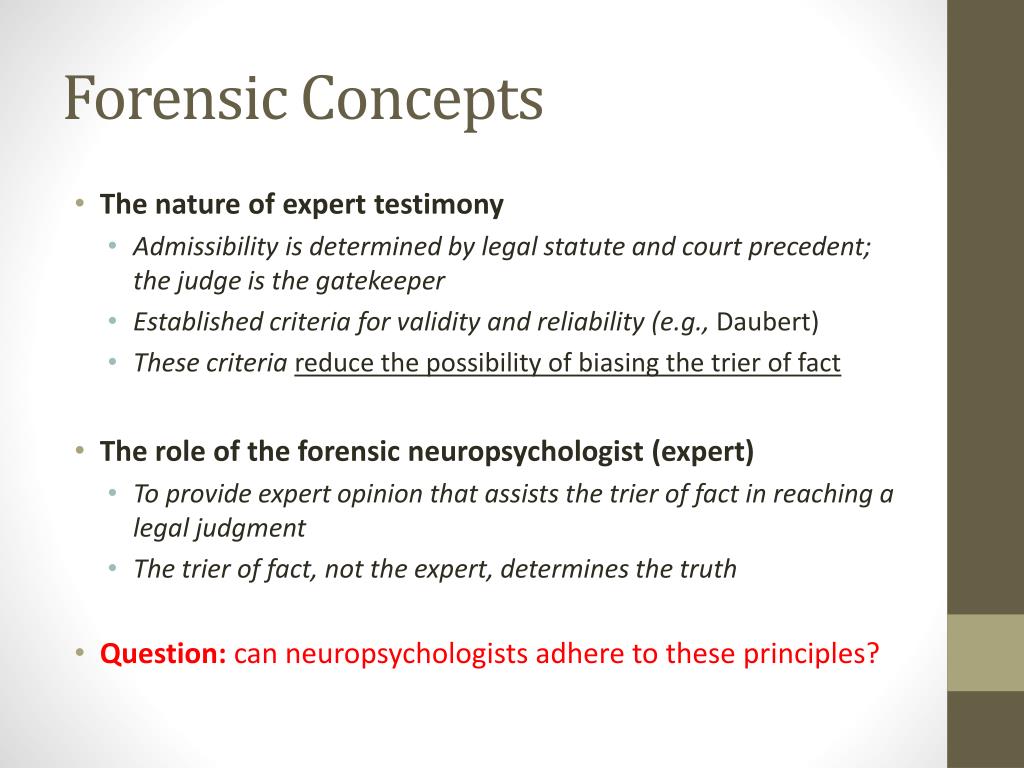 Forensic Concepts

• The nature of expert testimony
• Admissibility is determined by legal statute and court precedent; the judge is the gatekeeper
• Established criteria for validity and reliability (e.g., Daubert)
• These criteria reduce the possibility of biasing the trier of fact

• The role of the forensic neuropsychologist (expert)
• To provide expert opinion that assists the trier of fact in reaching a legal judgment
• The trier of fact, not the expert, determines the truth

• Question: can neuropsychologists adhere to these principles?